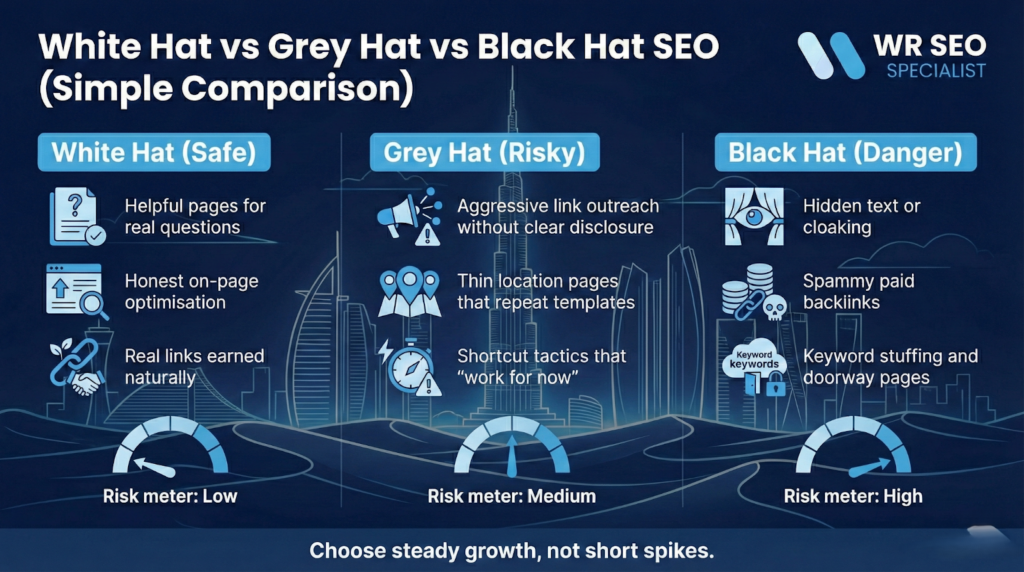 White Hat vs Grey Hat vs Black Hat SEO (Simple Comparison)

WR SEO SPECIALIST

White Hat (Safe)

Helpful pages for real questions

Honest on-page optimisation

Real links earned naturally

Risk meter: Low

Grey Hat (Risky)

Aggressive link outreach without clear disclosure

Thin location pages that repeat templates

Shortcut tactics that "work for now"

Risk meter: Medium

Black Hat (Danger)

Hidden text or cloaking

Spammy paid backlinks

Keyword keywords

Keyword stuffing and doorway pages

Risk meter: High

Choose steady growth, not short spikes.